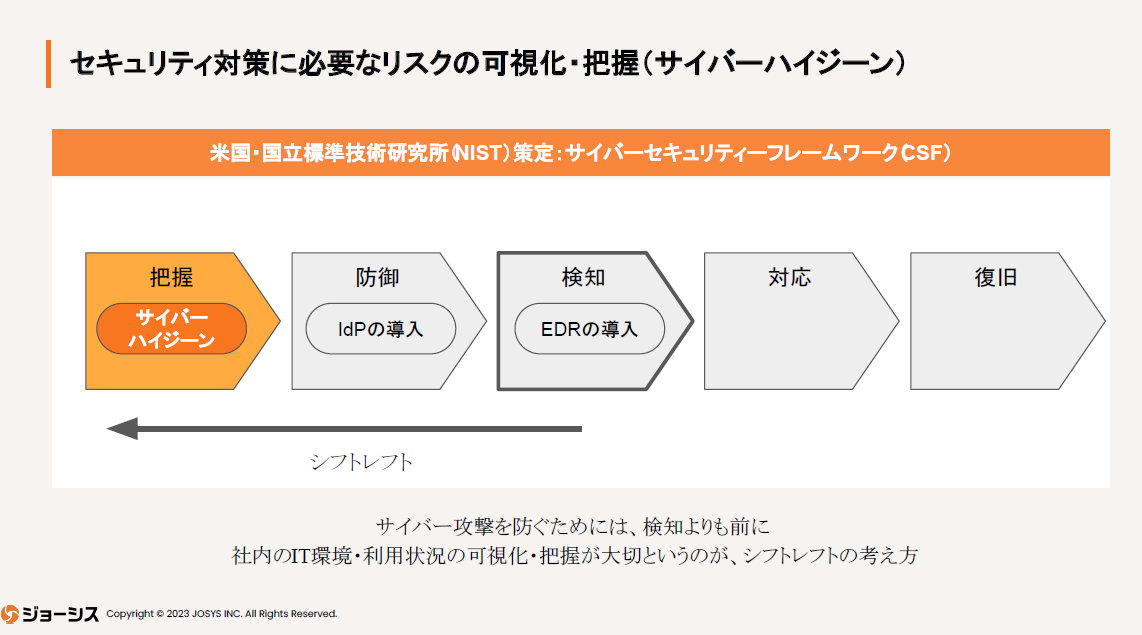 セキュリティ対策に必要なリスクの可視化・把握（サイバーハイジーン）

米国・国立標準技術研究所(NIST)策定：サイバーセキュリティーフレームワーク(CSF)

把握

サイバーハイジーン

防御

IdPの導入

検知

EDRの導入

対応

復旧

シフトレフト

サイバー攻撃を防ぐためには、検知よりも前に
社内のIT環境・利用状況の可視化・把握が大切というのが、シフトレフトの考え方

ジョーシス Copyright © 2023 JOSYS INC. All Rights Reserved.